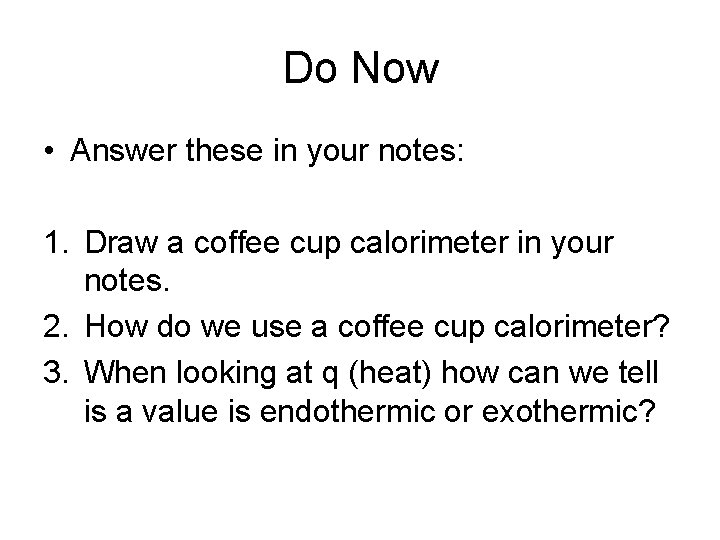 Do Now

• Answer these in your notes:

1. Draw a coffee cup calorimeter in your notes.
2. How do we use a coffee cup calorimeter?
3. When looking at q (heat) how can we tell is a value is endothermic or exothermic?